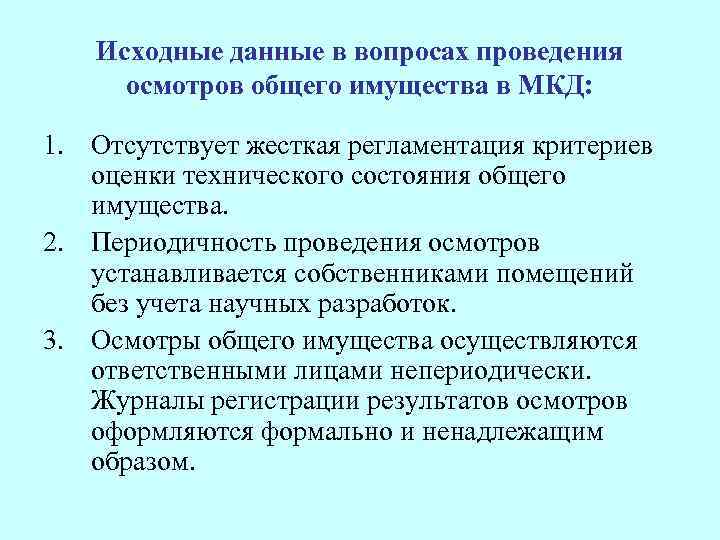 Исходные данные в вопросах проведения осмотров общего имущества в МКД:

1. Отсутствует жесткая регламентация критериев оценки технического состояния общего имущества.
2. Периодичность проведения осмотров устанавливается собственниками помещений без учета научных разработок.
3. Осмотры общего имущества осуществляются ответственными лицами непериодически. Журналы регистрации результатов осмотров оформляются формально и ненадлежащим образом.